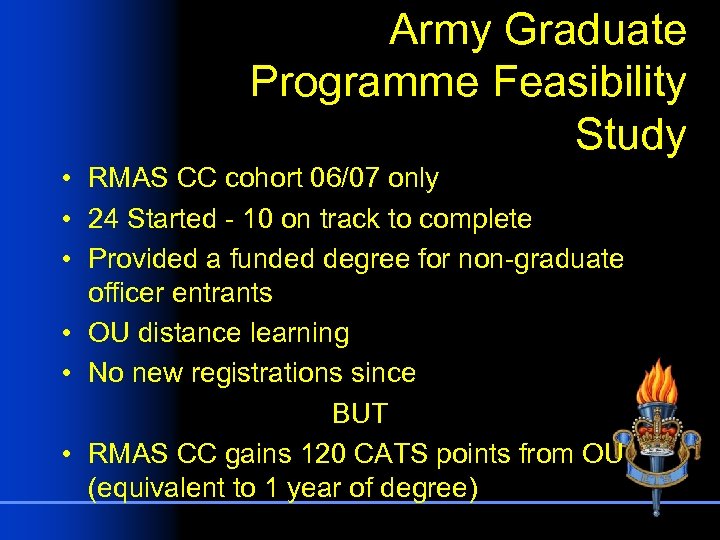 Army Graduate Programme Feasibility Study

• RMAS CC cohort 06/07 only
• 24 Started - 10 on track to complete
• Provided a funded degree for non-graduate officer entrants
• OU distance learning
• No new registrations since

BUT

• RMAS CC gains 120 CATS points from OU (equivalent to 1 year of degree)